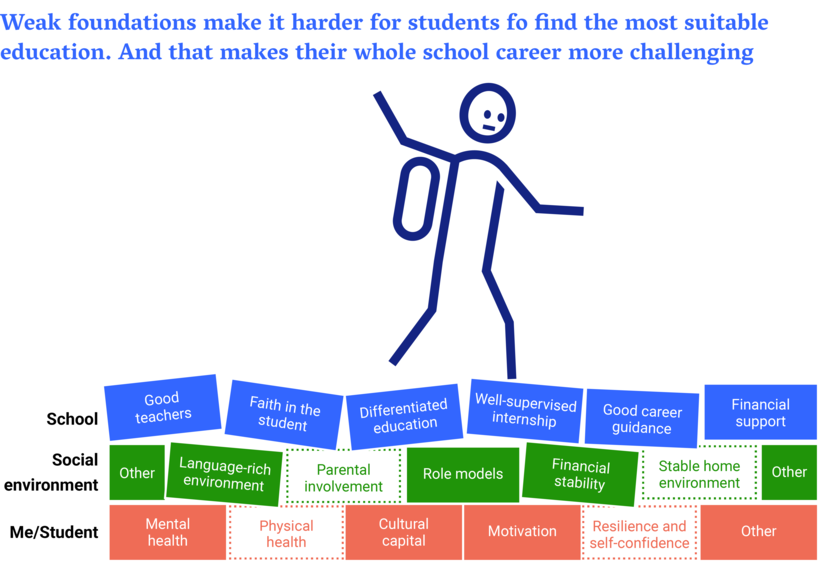 Weak foundations make it harder for students fo find the most suitable education. And that makes their whole school career more challenging

School
Good teachers
Faith in the student
Differentiated education
Well-supervised internship
Good career guidance
Financial support

Social environment
Other
Language-rich environment
Parental involvement
Role models
Financial stability
Stable home environment
Other

Me/Student
Mental health
Physical health
Cultural capital
Motivation
Resilience and self-confidence
Other